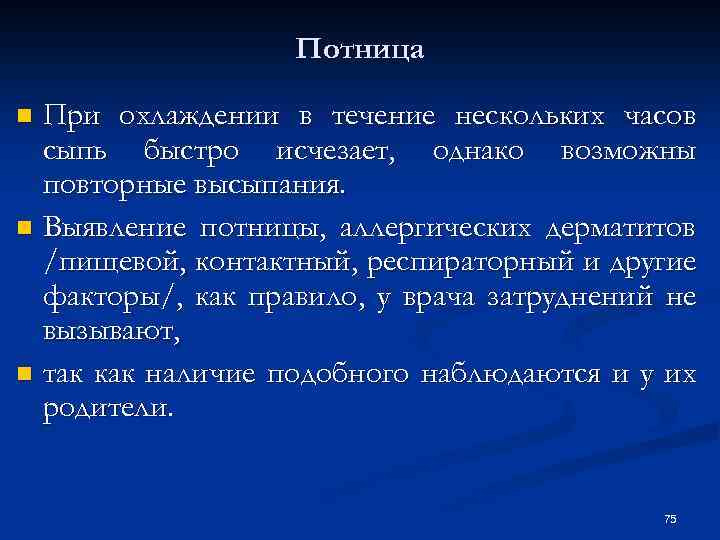 Потница

При охлаждении в течение нескольких часов сыпь быстро исчезает, однако возможны повторные высыпания.

Выявление потницы, аллергических дерматитов /пищевой, контактный, респираторный и другие факторы/, как правило, у врача затруднений не вызывают,

так как наличие подобного наблюдаются и у их родители.

75